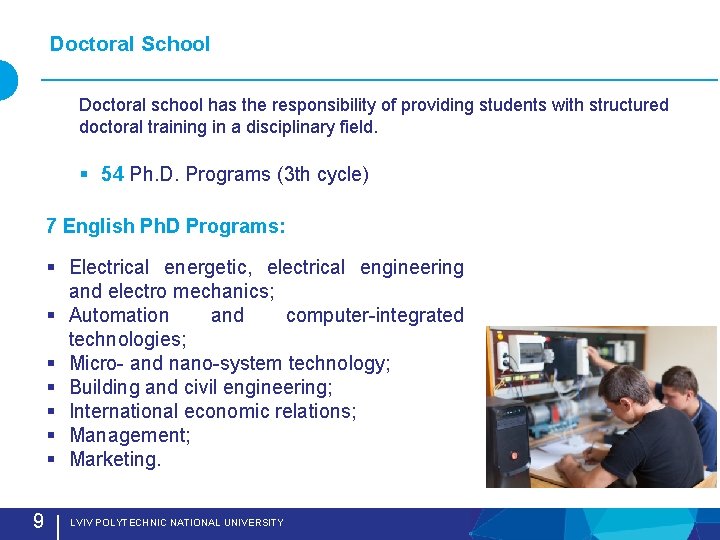 Doctoral School

Doctoral school has the responsibility of providing students with structured doctoral training in a disciplinary field.

▪ 54 Ph.D. Programs (3th cycle)

7 English PhD Programs:

▪ Electrical energetic, electrical engineering and electro mechanics;
▪ Automation and computer-integrated technologies;
▪ Micro- and nano-system technology;
▪ Building and civil engineering;
▪ International economic relations;
▪ Management;
▪ Marketing.

9 | LVIV POLYTECHNIC NATIONAL UNIVERSITY